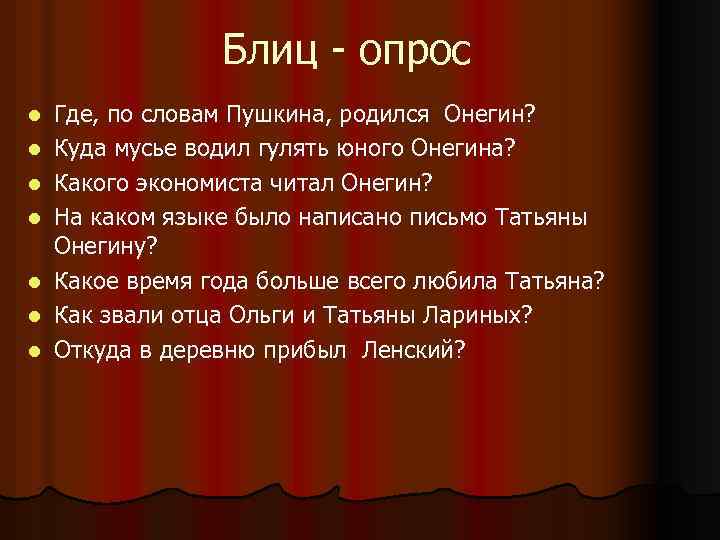 Блиц - опрос

- Где, по словам Пушкина, родился Онегин?
- Куда мусье водил гулять юного Онегина?
- Какого экономиста читал Онегин?
- На каком языке было написано письмо Татьяны Онегину?
- Какое время года больше всего любила Татьяна?
- Как звали отца Ольги и Татьяны Лариных?
- Откуда в деревню прибыл Ленский?